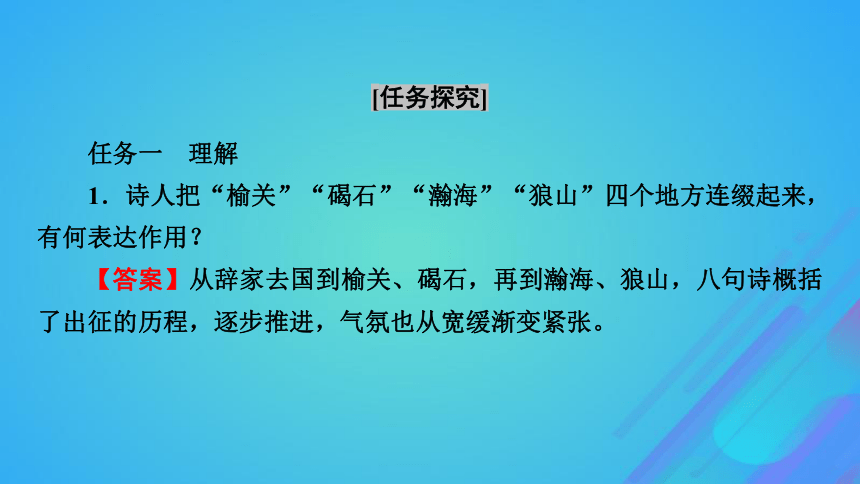 [任务探究]

任务一　理解

1．诗人把“榆关”“碣石”“瀚海”“狼山”四个地方连缀起来，有何表达作用？

【答案】从辞家去国到榆关、碣石，再到瀚海、狼山，八句诗概括了出征的历程，逐步推进，气氛也从宽缓渐变紧张。